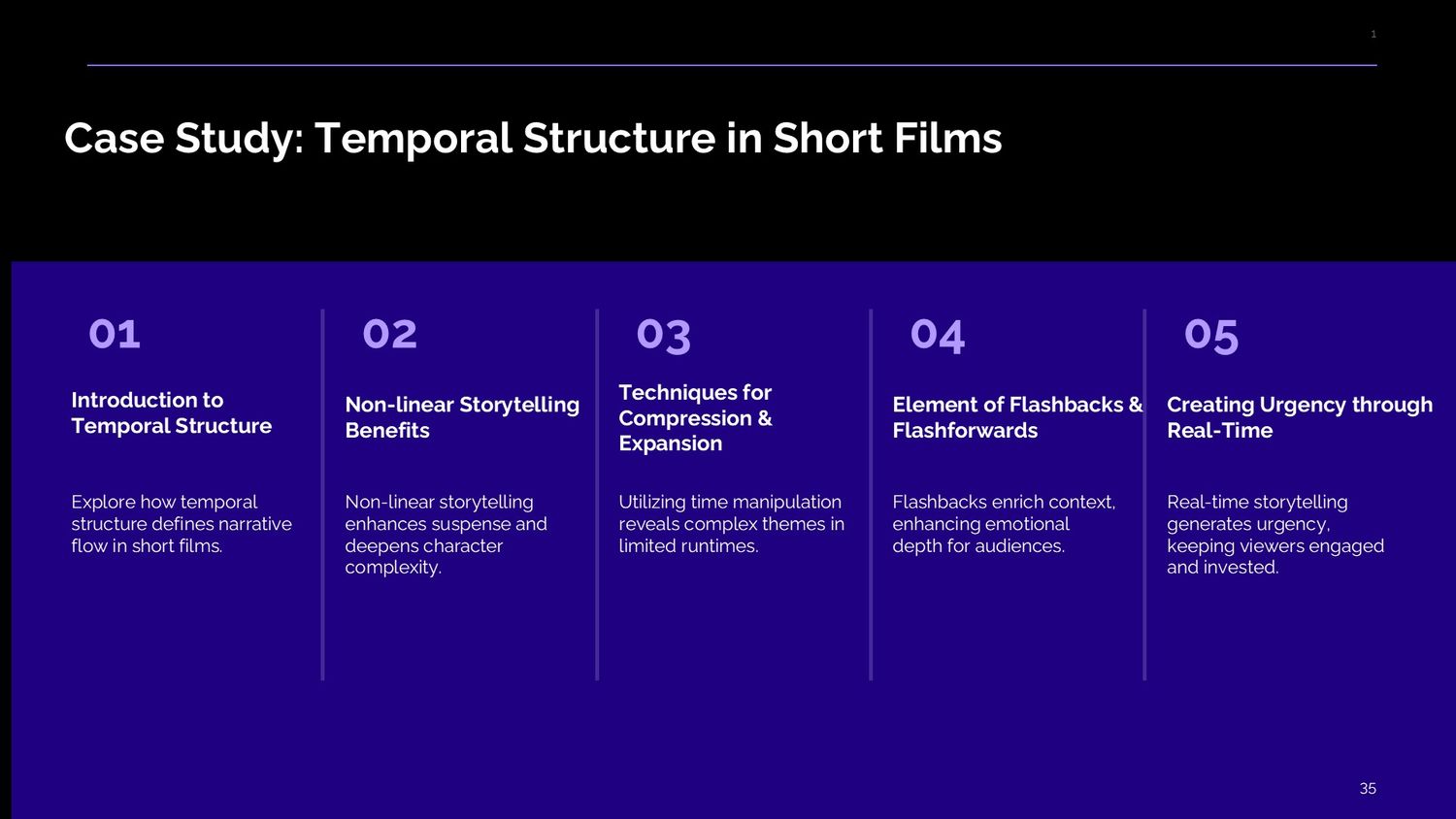 1

Case Study: Temporal Structure in Short Films

01

Introduction to Temporal Structure

Explore how temporal structure defines narrative flow in short films.

02

Non-linear Storytelling Benefits

Non-linear storytelling enhances suspense and deepens character complexity.

03

Techniques for Compression & Expansion

Utilizing time manipulation reveals complex themes in limited runtimes.

04

Element of Flashbacks & Flashforwards

Flashbacks enrich context, enhancing emotional depth for audiences.

05

Creating Urgency through Real-Time

Real-time storytelling generates urgency, keeping viewers engaged and invested.

35